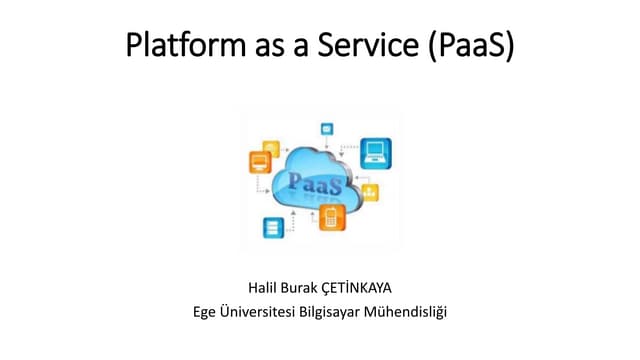 Platform as a Service (PaaS)

PaaS

Halil Burak ÇETİNKAYA
Ege Üniversitesi Bilgisayar Mühendisliği